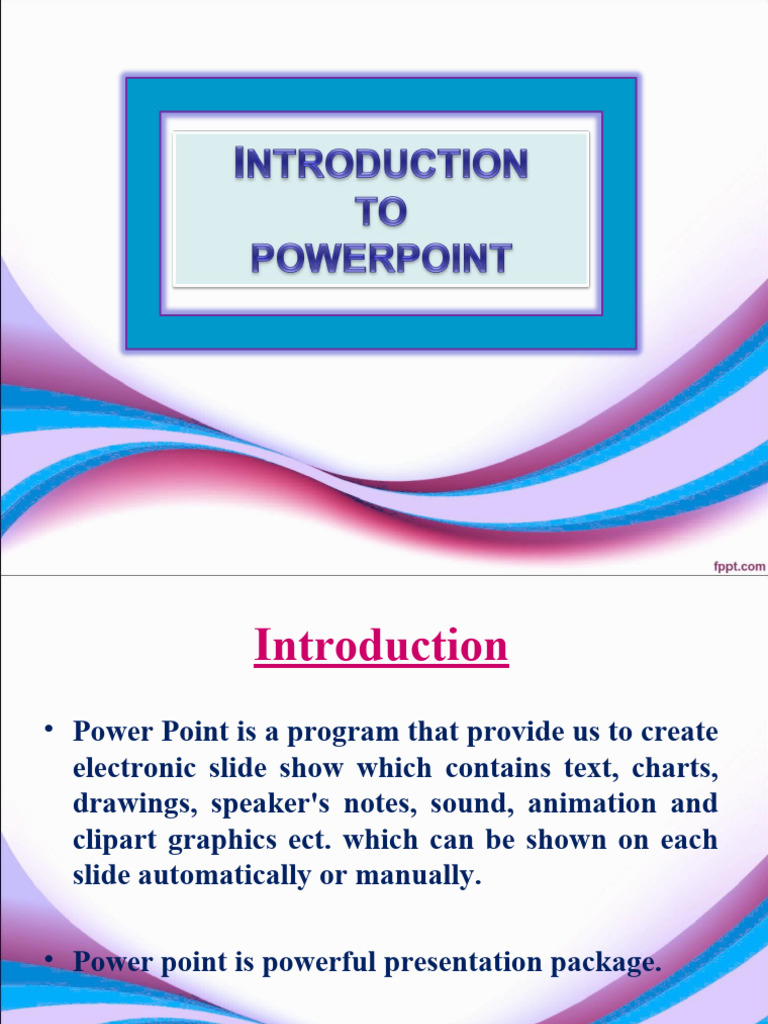 INTRODUCTION
TO
POWERPOINT

fppt.com

Introduction

• Power Point is a program that provide us to create electronic slide show which contains text, charts, drawings, speaker's notes, sound, animation and clipart graphics ect. which can be shown on each slide automatically or manually.

• Power point is powerful presentation package.